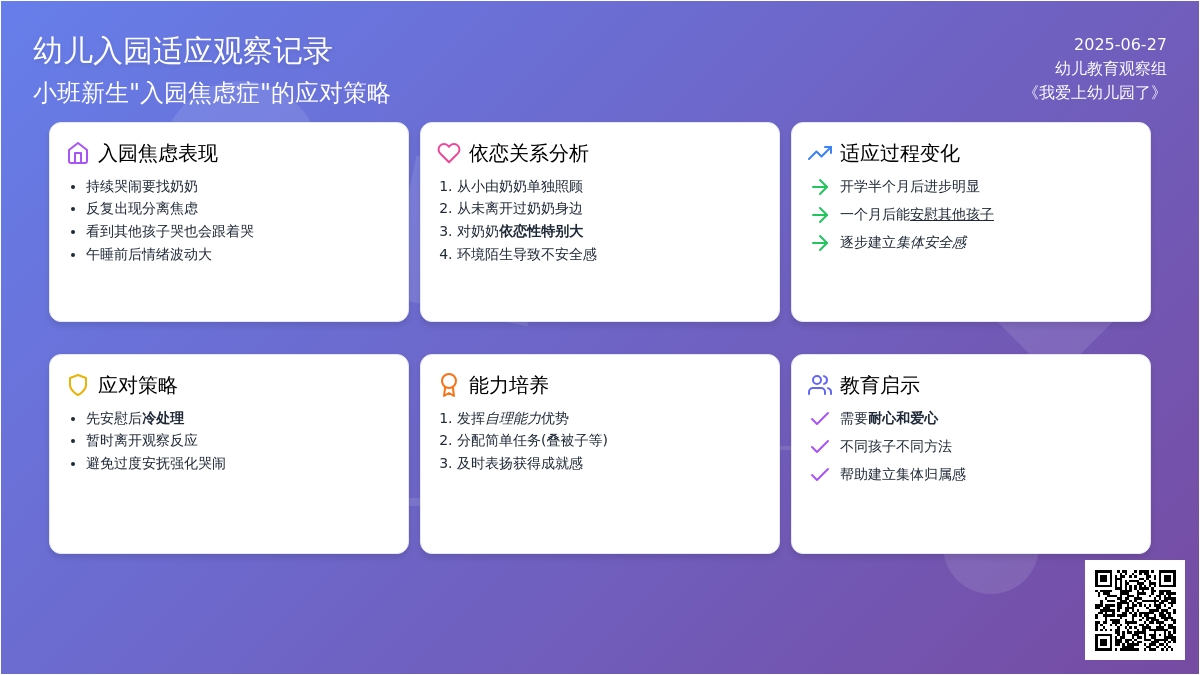 幼儿入园适应观察记录
小班新生"入园焦虑症"的应对策略

2025-06-27
幼儿教育观察组
《我爱上幼儿园了》

入园焦虑表现
- 持续哭闹要找奶奶
- 反复出现分离焦虑
- 看到其他孩子哭也会跟着哭
- 午睡前后情绪波动大

依恋关系分析
1. 从小由奶奶单独照顾
2. 从未离开过奶奶身边
3. 对奶奶依恋性特别大
4. 环境陌生导致不安全感

适应过程变化
开学半个月后进步明显
一个月后能安慰其他孩子
逐步建立集体安全感

应对策略
- 先安慰后冷处理
- 暂时离开观察反应
- 避免过度安抚强化哭闹

能力培养
1. 发挥自理能力优势
2. 分配简单任务(叠被子等)
3. 及时表扬获得成就感

教育启示
需要耐心和爱心
不同孩子不同方法
帮助建立集体归属感